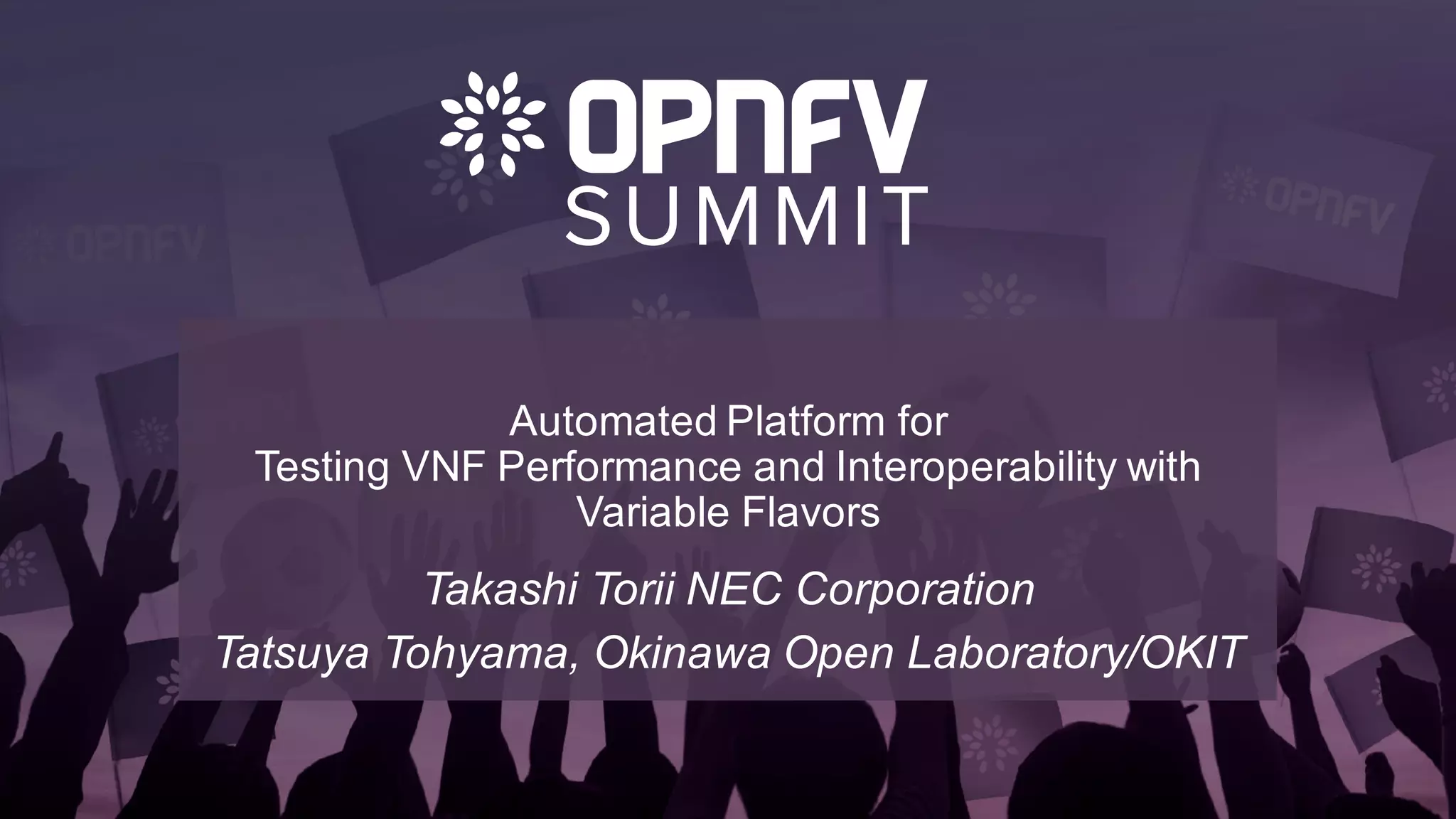 OPNFV SUMMIT

OPNFV

OPNFV

Automated Platform for Testing VNF Performance and Interoperability with Variable Flavors

Takashi Torii NEC Corporation

Tatsuya Tohyama, Okinawa Open Laboratory/OKIT